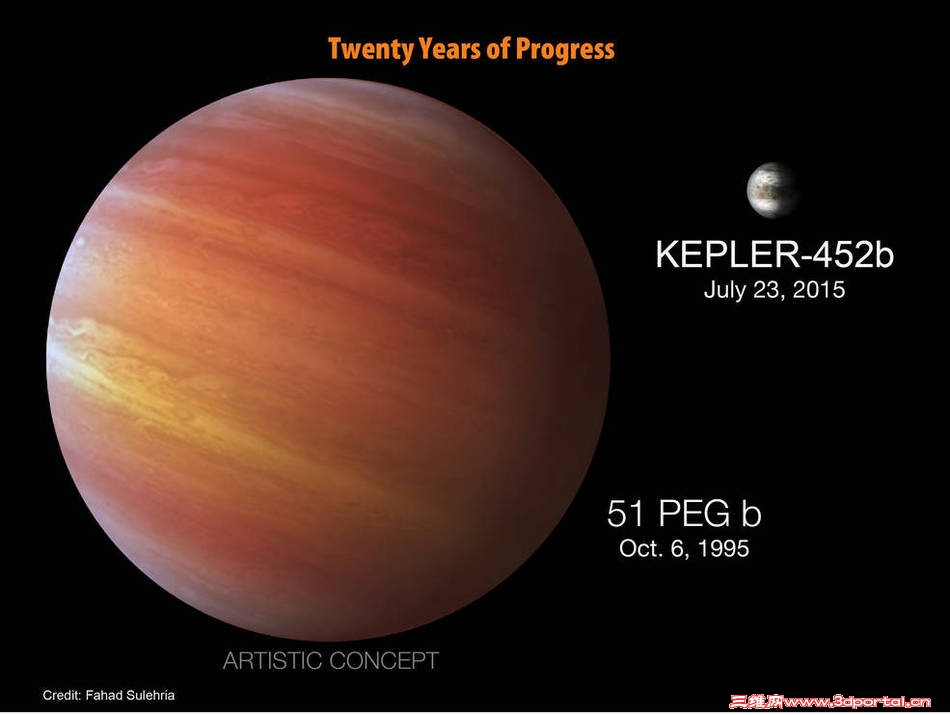 Twenty Years of Progress

KEPLER-452b
July 23, 2015

51 PEG b
Oct. 6, 1995

ARTISTIC CONCEPT

Credit: Fahad Sulehria

三维网www.3dportal.cn